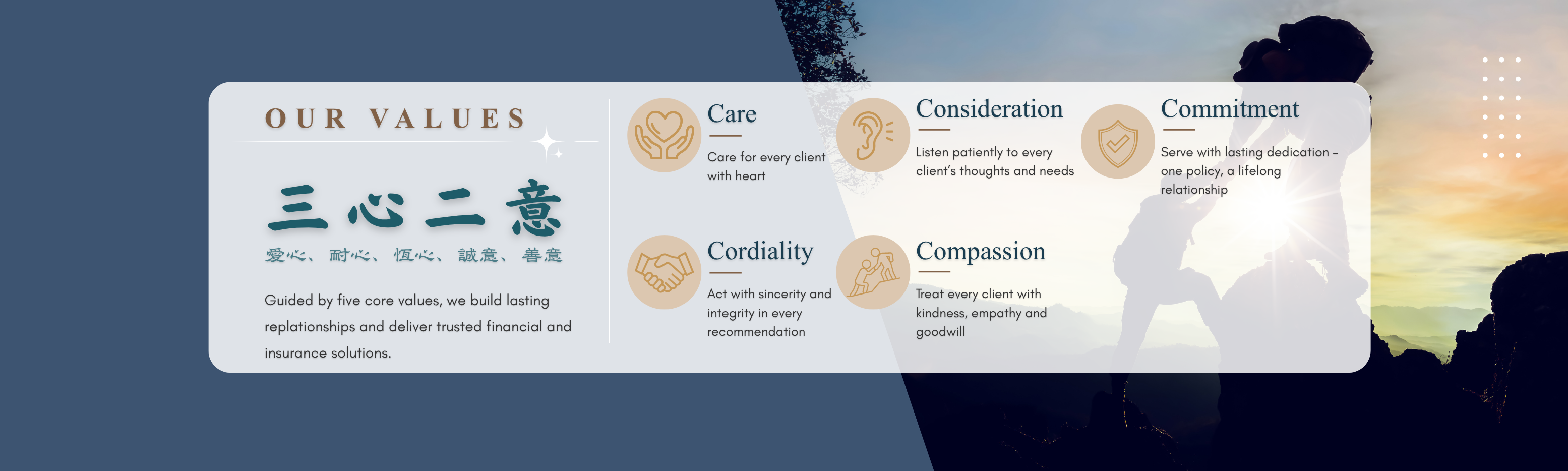 OUR VALUES

三心二意

愛心、耐心、恆心、誠意、善意

Guided by five core values, we build lasting replationships and deliver trusted financial and insurance solutions.

Care

Care for every client with heart

Consideration

Listen patiently to every client's thoughts and needs

Commitment

Serve with lasting dedication – one policy, a lifelong relationship

Cordiality

Act with sincerity and integrity in every recommendation

Compassion

Treat every client with kindness, empathy and goodwill